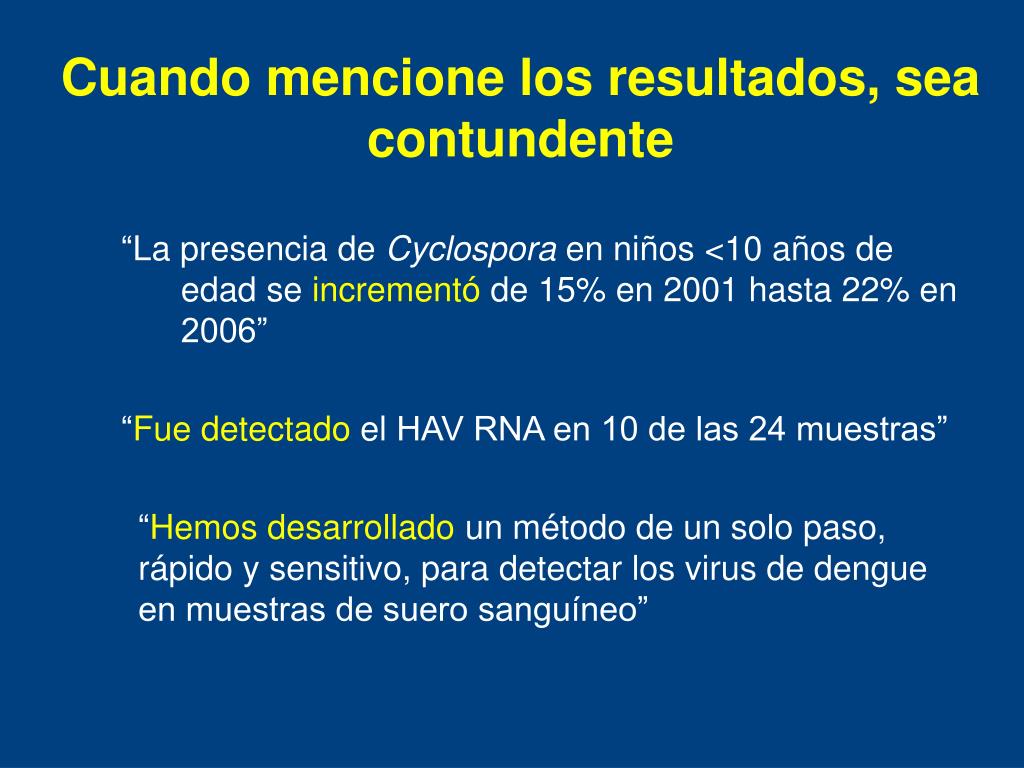 Cuando mencione los resultados, sea contundente

“La presencia de Cyclospora en niños <10 años de edad se incrementó de 15% en 2001 hasta 22% en 2006”

“Fue detectado el HAV RNA en 10 de las 24 muestras”

“Hemos desarrollado un método de un solo paso, rápido y sensitivo, para detectar los virus de dengue en muestras de suero sanguíneo”